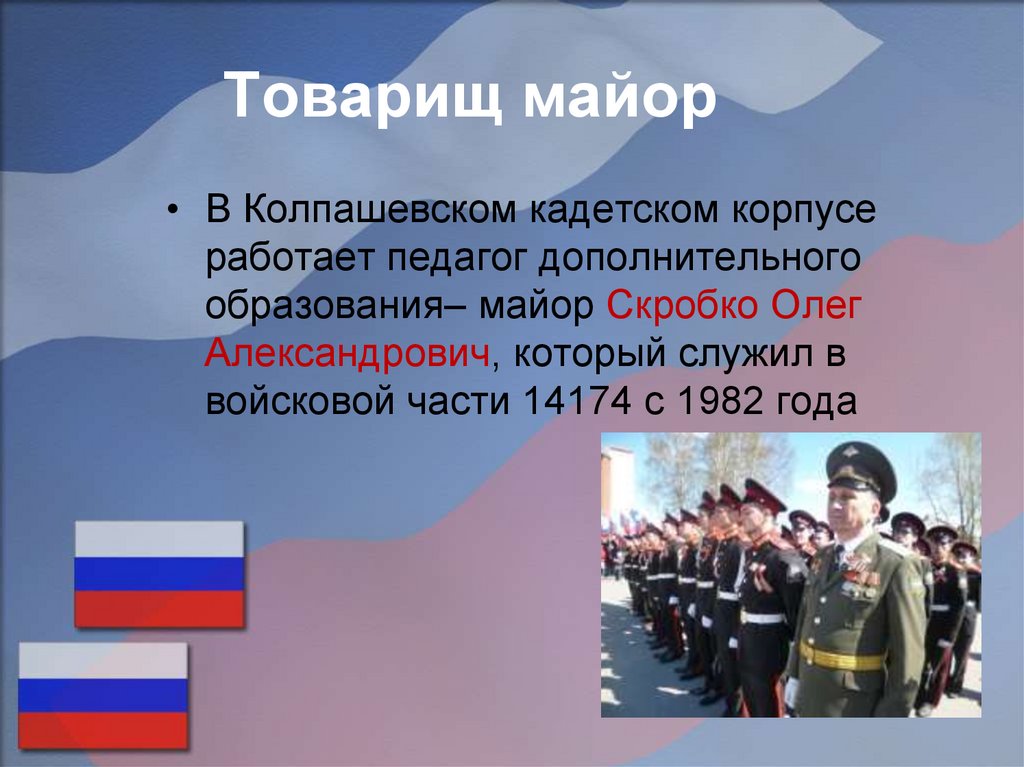 Товарищ майор

• В Колпашевском кадетском корпусе работает педагог дополнительного образования– майор Скробко Олег Александрович, который служил в войсковой части 14174 с 1982 года